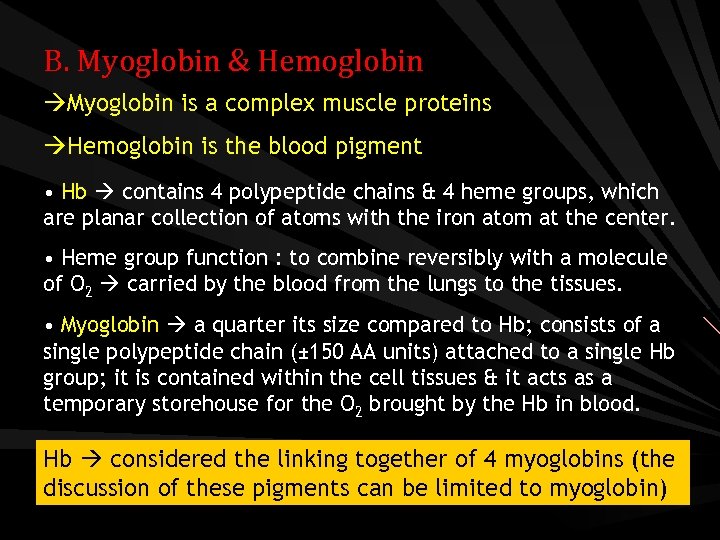 B. Myoglobin & Hemoglobin

→Myoglobin is a complex muscle proteins

→Hemoglobin is the blood pigment

• Hb → contains 4 polypeptide chains & 4 heme groups, which are planar collection of atoms with the iron atom at the center.

• Heme group function : to combine reversibly with a molecule of $O_2$ → carried by the blood from the lungs to the tissues.

• Myoglobin → a quarter its size compared to Hb; consists of a single polypeptide chain (±150 AA units) attached to a single Hb group; it is contained within the cell tissues & it acts as a temporary storehouse for the $O_2$ brought by the Hb in blood.

Hb → considered the linking together of 4 myoglobins (the discussion of these pigments can be limited to myoglobin)